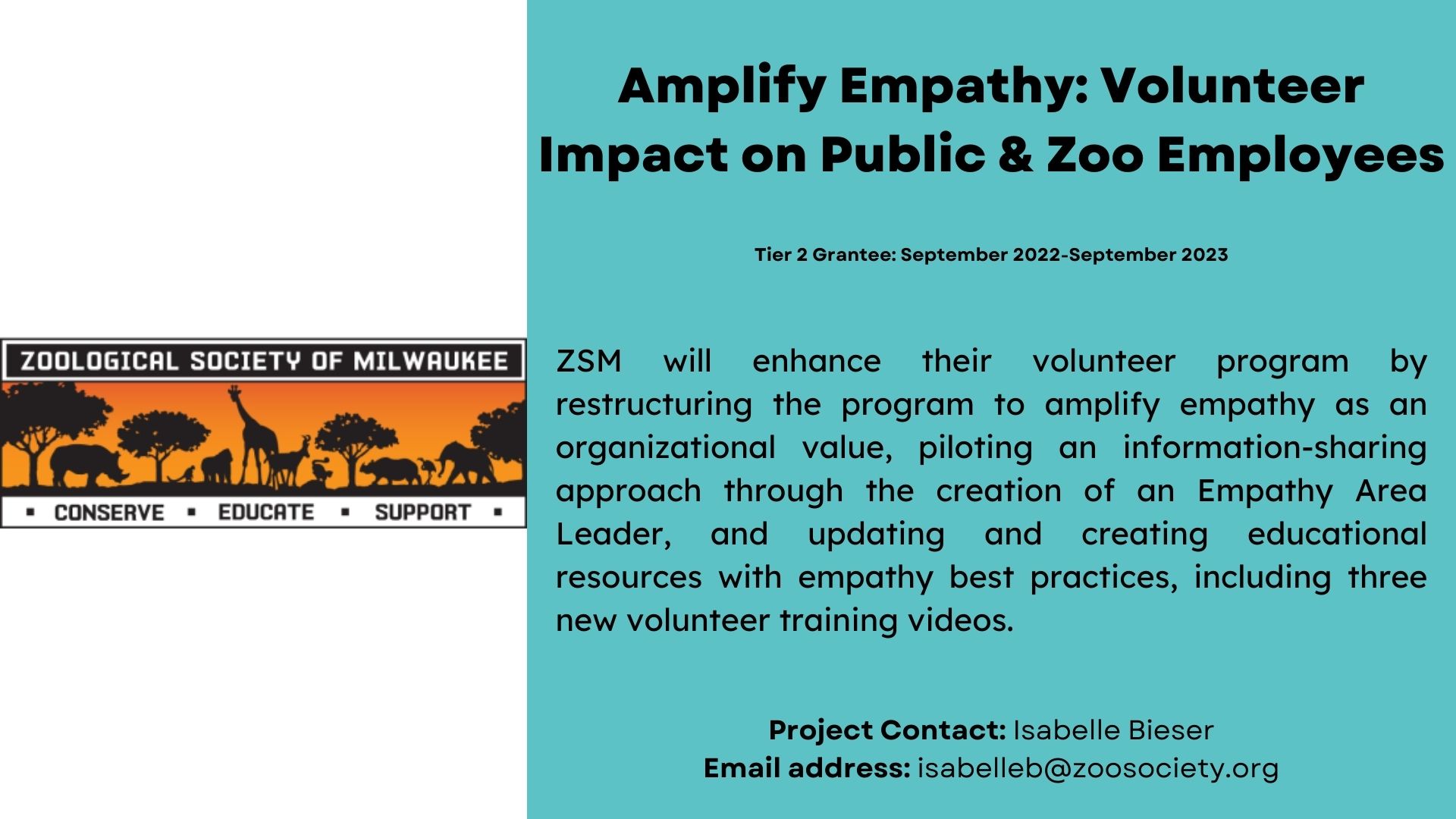 ZOOLOGICAL SOCIETY OF MILWAUKEE
▪ CONSERVE ▪ EDUCATE ▪ SUPPORT ▪

Amplify Empathy: Volunteer Impact on Public & Zoo Employees

Tier 2 Grantee: September 2022-September 2023

ZSM will enhance their volunteer program by restructuring the program to amplify empathy as an organizational value, piloting an information-sharing approach through the creation of an Empathy Area Leader, and updating and creating educational resources with empathy best practices, including three new volunteer training videos.

Project Contact: Isabelle Bieser
Email address: isabelleb@zoosociety.org